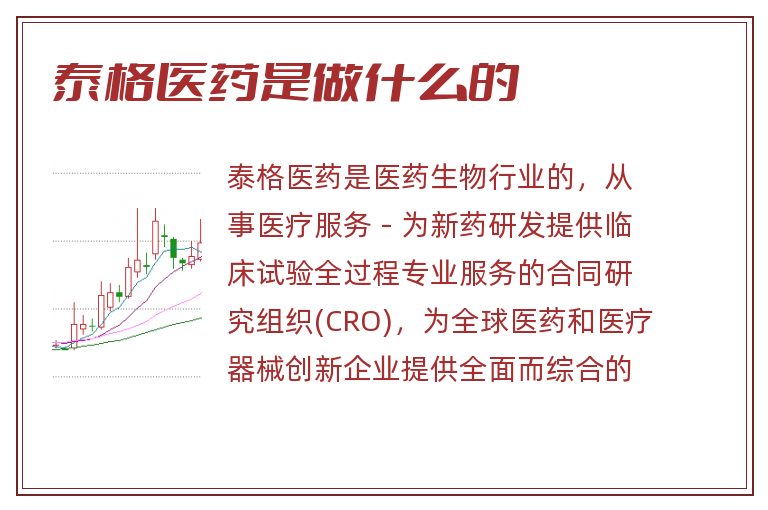 泰格医药是做什么的

泰格医药是医药生物行业的，从事医疗服务 - 为新药研发提供临床试验全过程专业服务的合同研究组织(CRO)，为全球医药和医疗器械创新企业提供全面而综合的